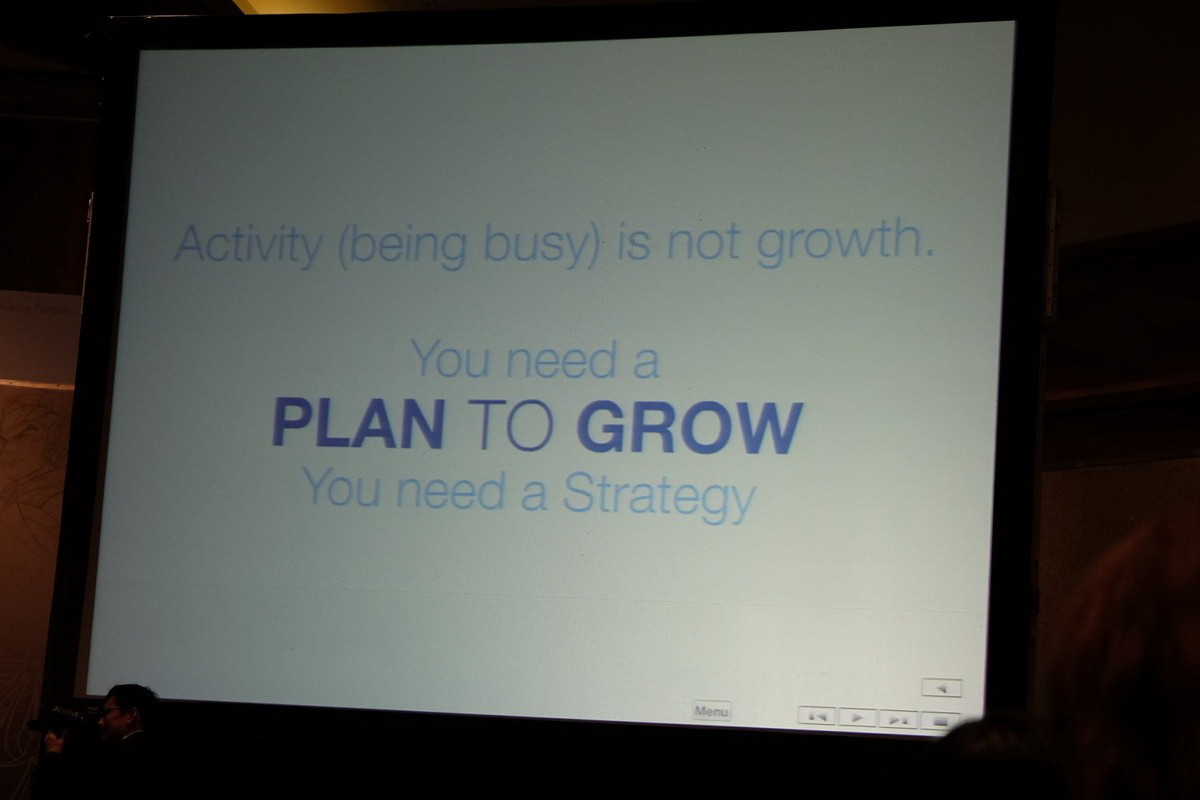 Activity (being busy) is not growth.

You need a
PLAN TO GROW
You need a Strategy

Menu